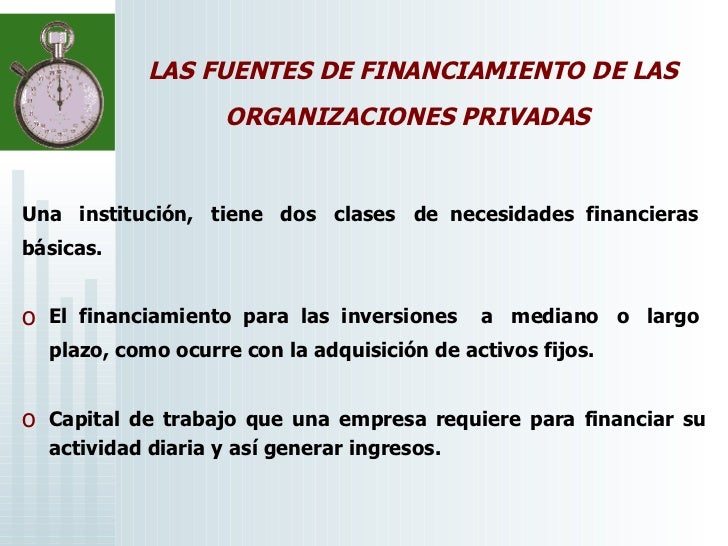 LAS FUENTES DE FINANCIAMIENTO DE LAS ORGANIZACIONES PRIVADAS

Una institución, tiene dos clases de necesidades financieras básicas.

o El financiamiento para las inversiones a mediano o largo plazo, como ocurre con la adquisición de activos fijos.

o Capital de trabajo que una empresa requiere para financiar su actividad diaria y así generar ingresos.